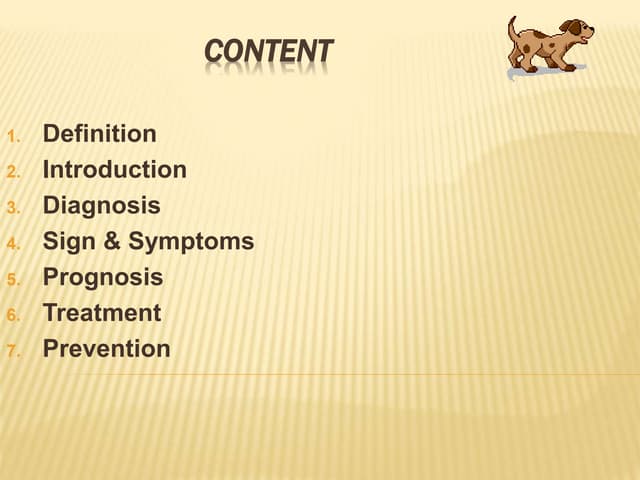 CONTENT

1. Definition
2. Introduction
3. Diagnosis
4. Sign & Symptoms
5. Prognosis
6. Treatment
7. Prevention